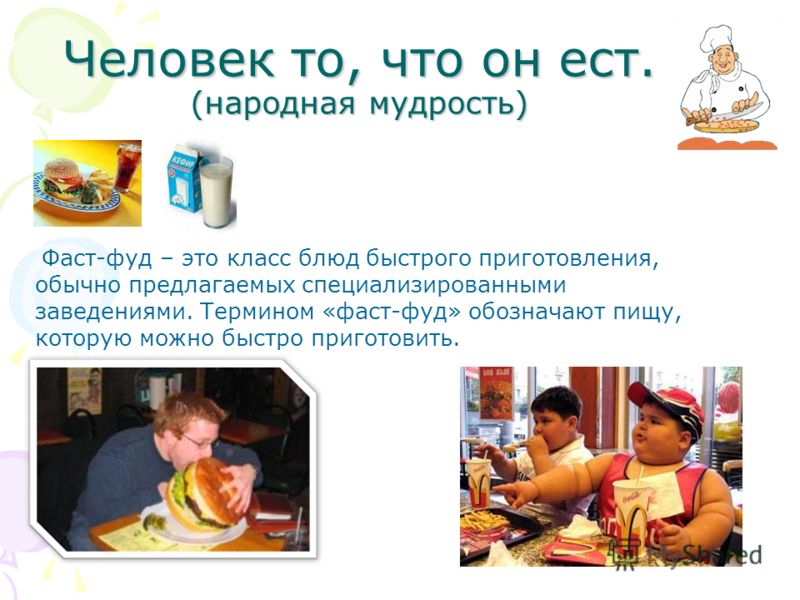 Человек то, что он ест.
(народная мудрость)

КЕФИР

Фаст-фуд – это класс блюд быстрого приготовления, обычно предлагаемых специализированными заведениями. Термином «фаст-фуд» обозначают пищу, которую можно быстро приготовить.

MyShared